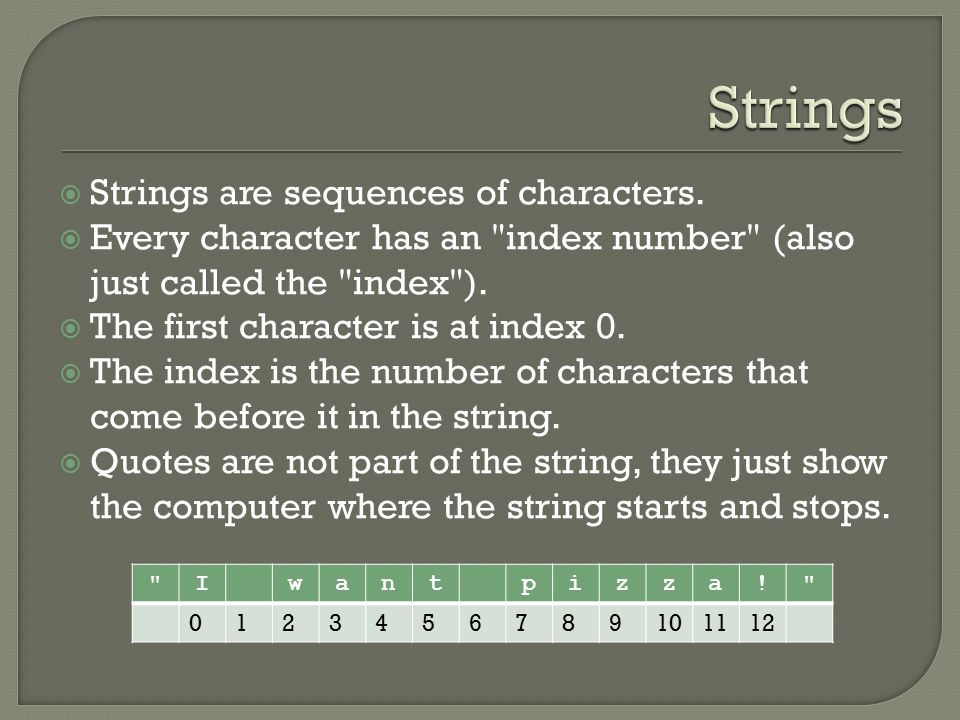 Strings

Strings are sequences of characters.

Every character has an "index number" (also just called the "index").

The first character is at index 0.

The index is the number of characters that come before it in the string.

Quotes are not part of the string, they just show the computer where the string starts and stops.

| " | I | | w | a | n | t | | p | i | z | z | a | ! | " |
|---|---|---|---|---|---|---|---|---|---|---|---|---|---|---|
| | 0 | 1 | 2 | 3 | 4 | 5 | 6 | 7 | 8 | 9 | 10 | 11 | 12 | |